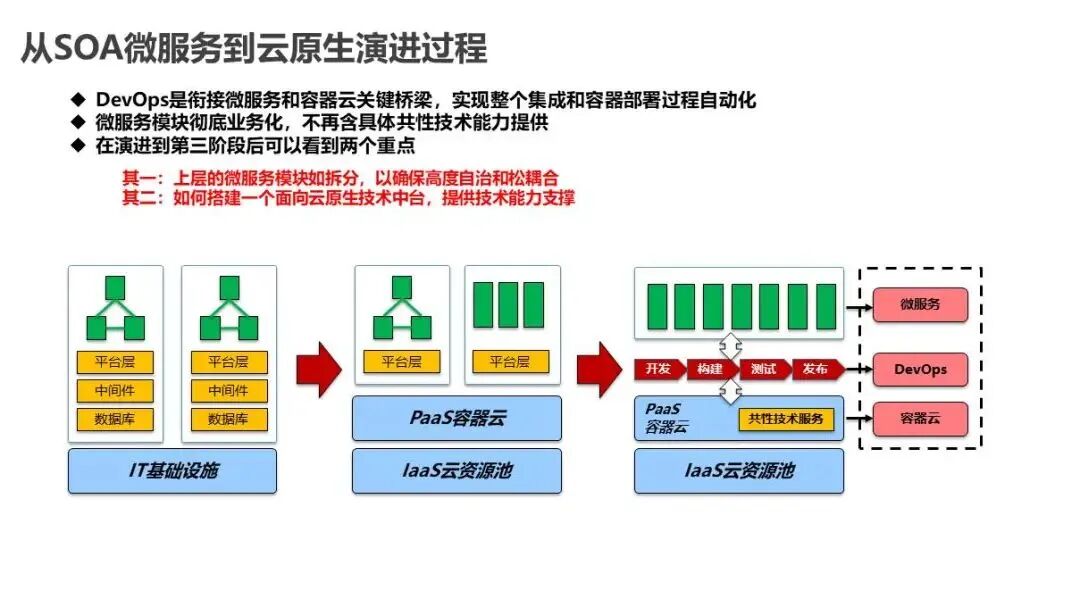 从SOA微服务到云原生演进过程

◆ DevOps是衔接微服务和容器云关键桥梁，实现整个集成和容器部署过程自动化
◆ 微服务模块彻底业务化，不再含具体共性技术能力提供
◆ 在演进到第三阶段后可以看到两个重点

其一：上层的微服务模块如拆分，以确保高度自治和松耦合
其二：如何搭建一个面向云原生技术中台，提供技术能力支撑

平台层
中间件
数据库

平台层
中间件
数据库

IT基础设施

平台层

平台层

PaaS容器云

IaaS云资源池

开发
构建
测试
发布

PaaS
容器云
共性技术服务

IaaS云资源池

微服务
DevOps
容器云